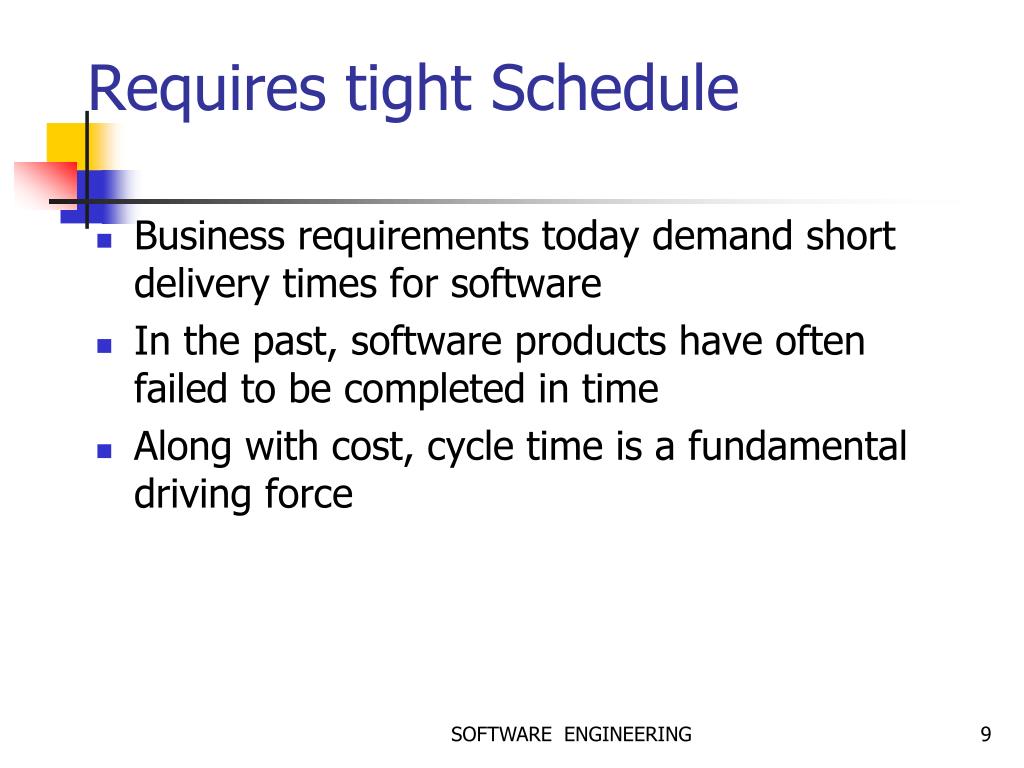 Requires tight Schedule

- Business requirements today demand short delivery times for software
- In the past, software products have often failed to be completed in time
- Along with cost, cycle time is a fundamental driving force

SOFTWARE ENGINEERING

9